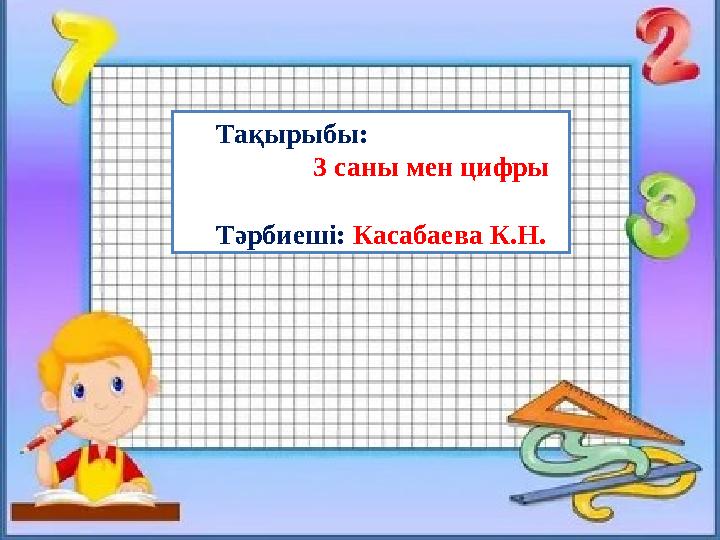 7
2
3

Тақырыбы:
3 саны мен цифры

Тәрбиеші: Касабаева К.Н.